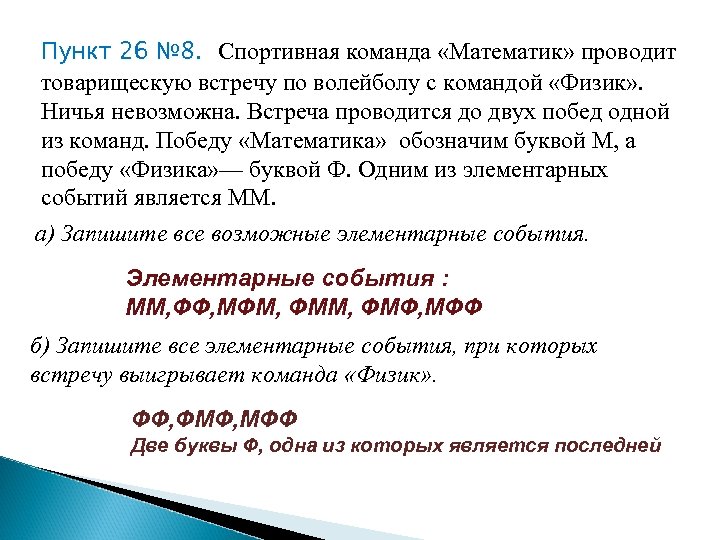 Пункт 26 №8. Спортивная команда «Математик» проводит товарищескую встречу по волейболу с командой «Физик». Ничья невозможна. Встреча проводится до двух побед одной из команд. Победу «Математика» обозначим буквой М, а победу «Физика»— буквой Ф. Одним из элементарных событий является ММ.

а) Запишите все возможные элементарные события.

Элементарные события :
ММ,ФФ,МФМ, ФММ, ФМФ,МФФ

б) Запишите все элементарные события, при которых встречу выигрывает команда «Физик».

ФФ,ФМФ,МФФ
Две буквы Ф, одна из которых является последней